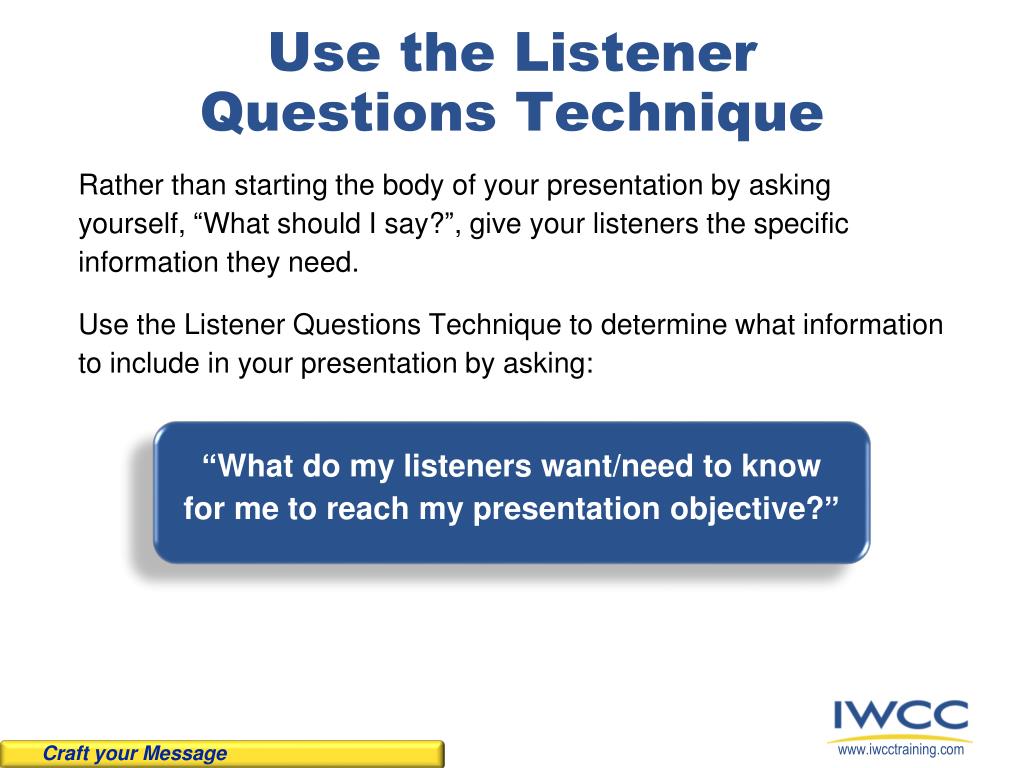 Use the Listener Questions Technique

Rather than starting the body of your presentation by asking yourself, “What should I say?”, give your listeners the specific information they need.

Use the Listener Questions Technique to determine what information to include in your presentation by asking:

“What do my listeners want/need to know for me to reach my presentation objective?”

Craft your Message

IWCC
www.iwcctraining.com